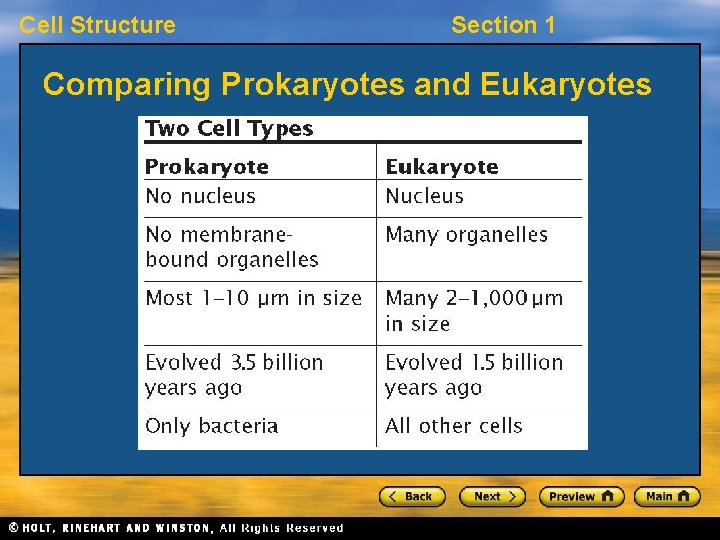 Cell Structure

Section 1

Comparing Prokaryotes and Eukaryotes

Two Cell Types

| Prokaryote | Eukaryote |
|---|---|
| No nucleus | Nucleus |
| No membrane-bound organelles | Many organelles |
| Most 1–10 μm in size | Many 2–1,000 μm in size |
| Evolved 3.5 billion years ago | Evolved 1.5 billion years ago |
| Only bacteria | All other cells |

< Back

Next >

Preview

Main

© HOLT, RINEHART AND WINSTON, All Rights Reserved